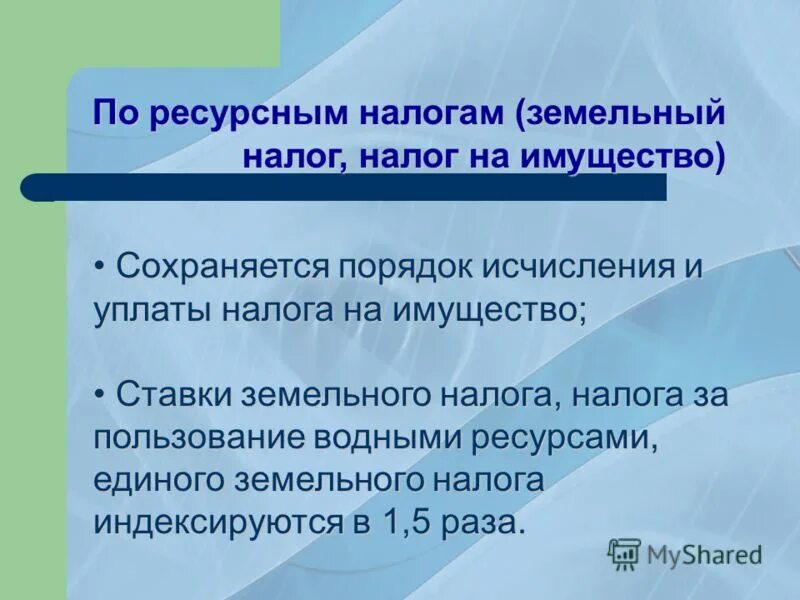 По ресурсным налогам (земельный налог, налог на имущество)

• Сохраняется порядок исчисления и уплаты налога на имущество;

• Ставки земельного налога, налога за пользование водными ресурсами, единого земельного налога индексируются в 1,5 раза.

MyShared